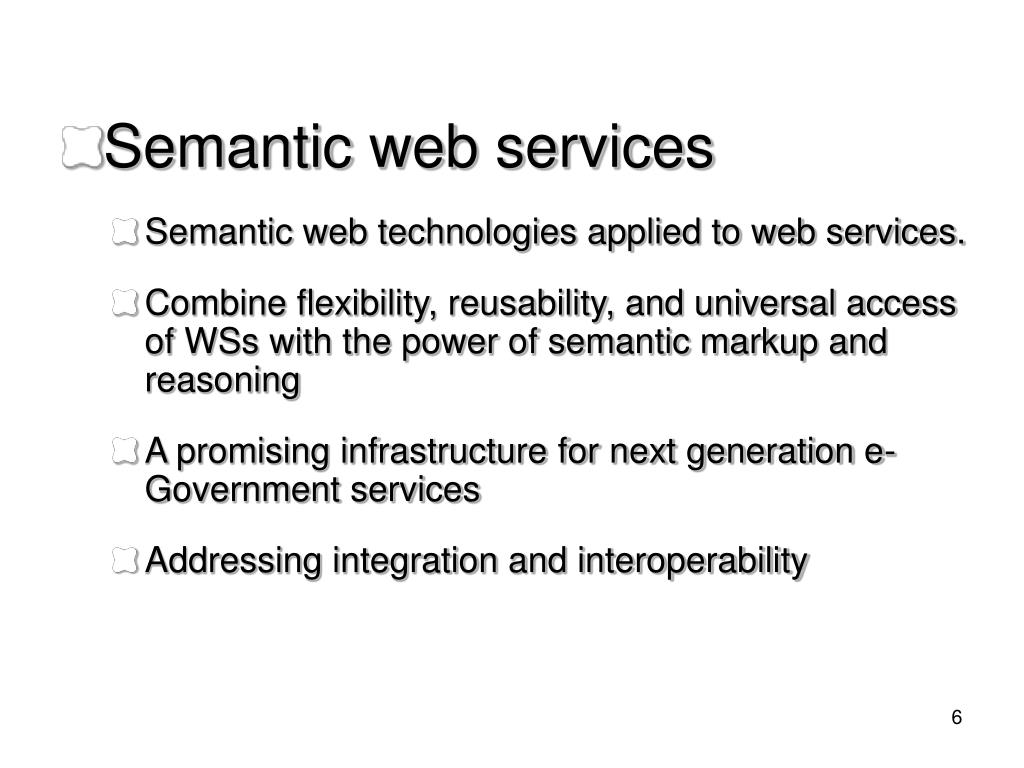 Semantic web services

Semantic web technologies applied to web services.

Combine flexibility, reusability, and universal access of WSs with the power of semantic markup and reasoning

A promising infrastructure for next generation e-Government services

Addressing integration and interoperability

6